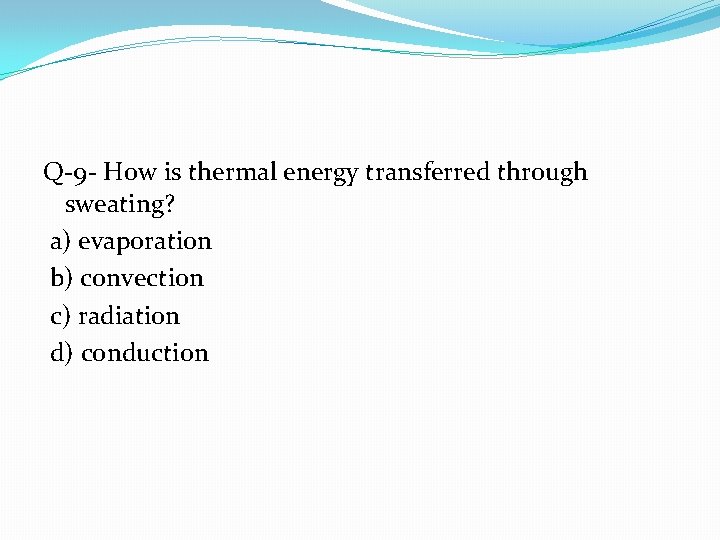 Q-9- How is thermal energy transferred through sweating?

a) evaporation
b) convection
c) radiation
d) conduction